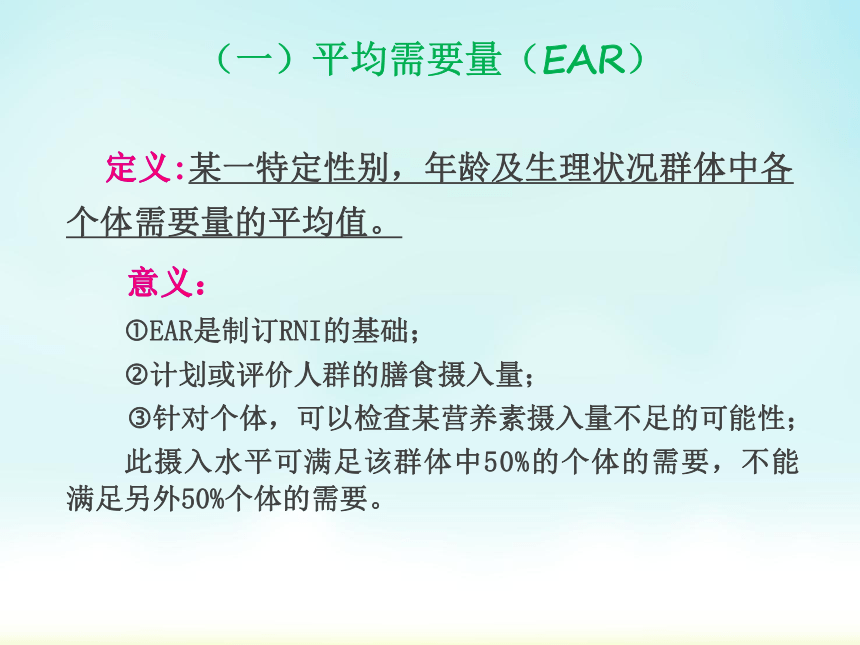 （一）平均需要量（EAR）

定义:某一特定性别，年龄及生理状况群体中各个体需要量的平均值。

意义：

①EAR是制订RNI的基础；

②计划或评价人群的膳食摄入量；

③针对个体，可以检查某营养素摄入量不足的可能性；

此摄入水平可满足该群体中50%的个体的需要，不能满足另外50%个体的需要。